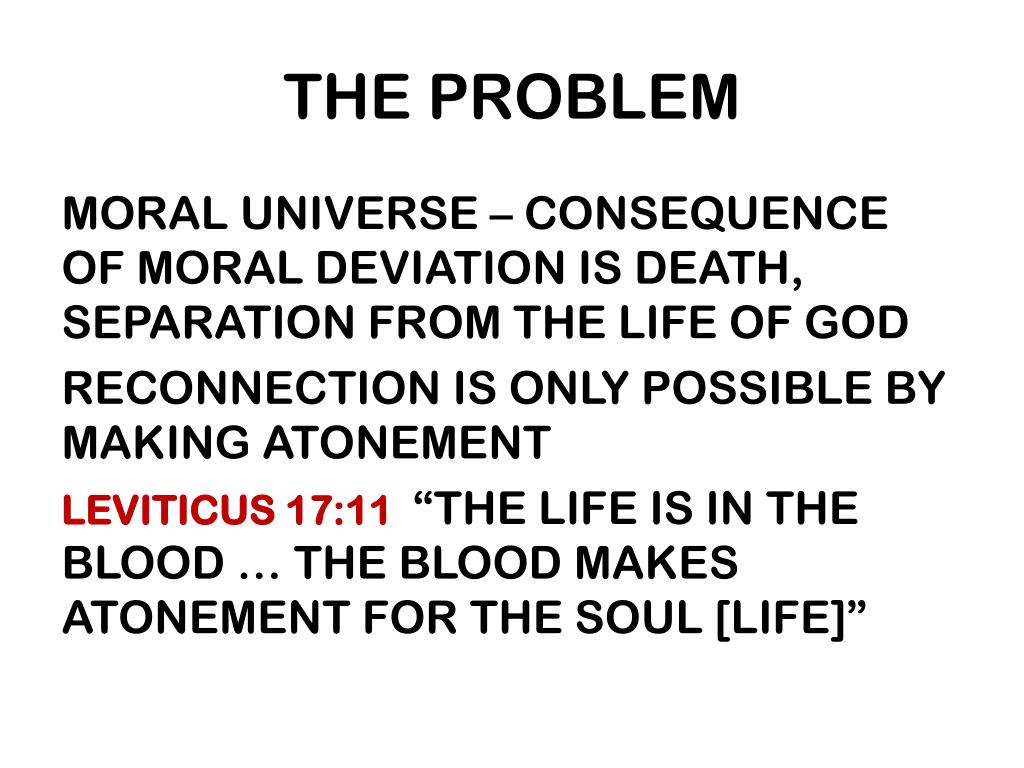 THE PROBLEM

MORAL UNIVERSE – CONSEQUENCE OF MORAL DEVIATION IS DEATH, SEPARATION FROM THE LIFE OF GOD

RECONNECTION IS ONLY POSSIBLE BY MAKING ATONEMENT

LEVITICUS 17:11 “THE LIFE IS IN THE BLOOD … THE BLOOD MAKES ATONEMENT FOR THE SOUL [LIFE]”